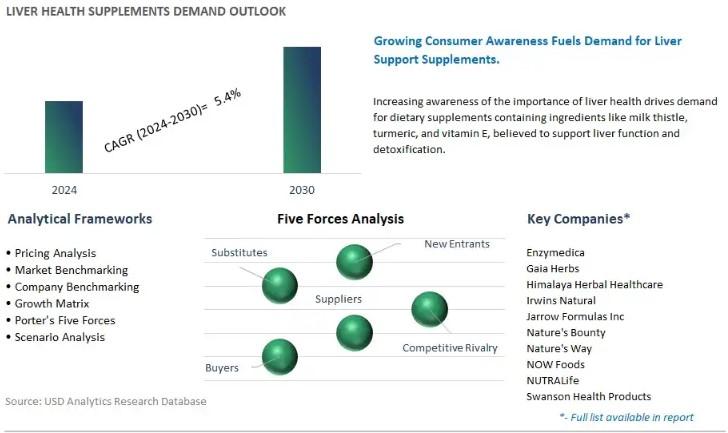 LIVER HEALTH SUPPLEMENTS DEMAND OUTLOOK

CAGR (2024-2030)= 5.4%

2024

2030

Growing Consumer Awareness Fuels Demand for Liver Support Supplements.

Increasing awareness of the importance of liver health drives demand for dietary supplements containing ingredients like milk thistle, turmeric, and vitamin E, believed to support liver function and detoxification.

Analytical Frameworks

• Pricing Analysis
• Market Benchmarking
• Company Benchmarking
• Growth Matrix
• Porter's Five Forces
• Scenario Analysis

Five Forces Analysis

Substitutes
New Entrants
Suppliers
Competitive Rivalry
Buyers

Key Companies*

Enzymedica
Gaia Herbs
Himalaya Herbal Healthcare
Irwins Natural
Jarrow Formulas Inc
Nature's Bounty
Nature's Way
NOW Foods
NUTRALife
Swanson Health Products

*- Full list available in report

Source: USD Analytics Research Database